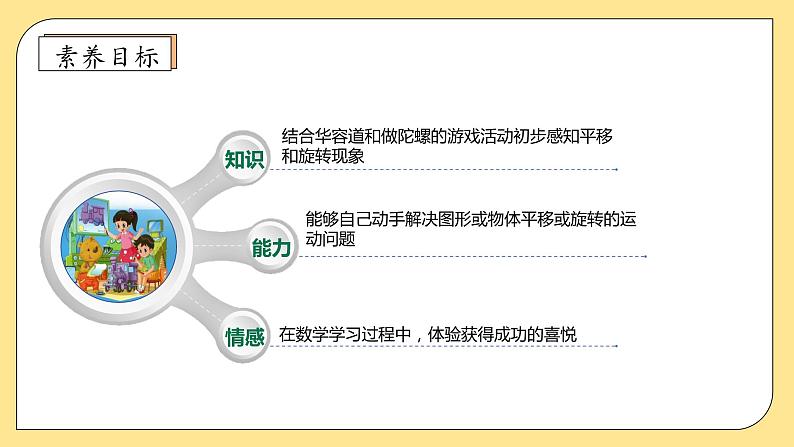 素养目标

知识
结合华容道和做陀螺的游戏活动初步感知平移和旋转现象

能力
能够自己动手解决图形或物体平移或旋转的运动问题

情感
在数学学习过程中，体验获得成功的喜悦